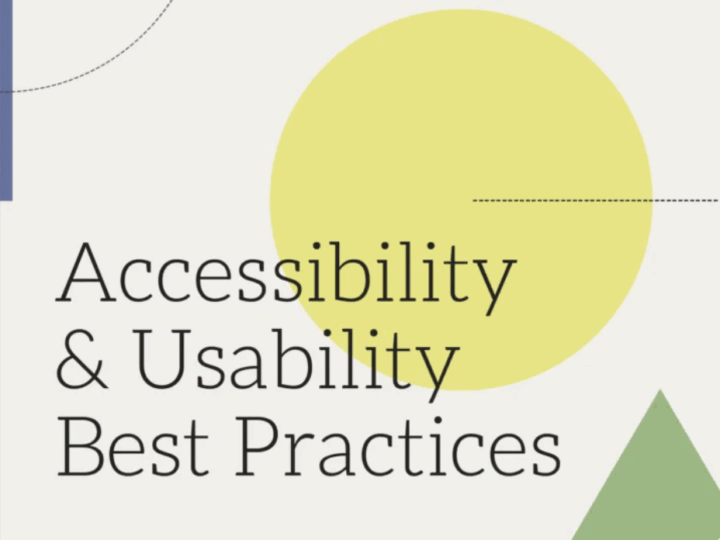 Accessibility & Usability Best Practices